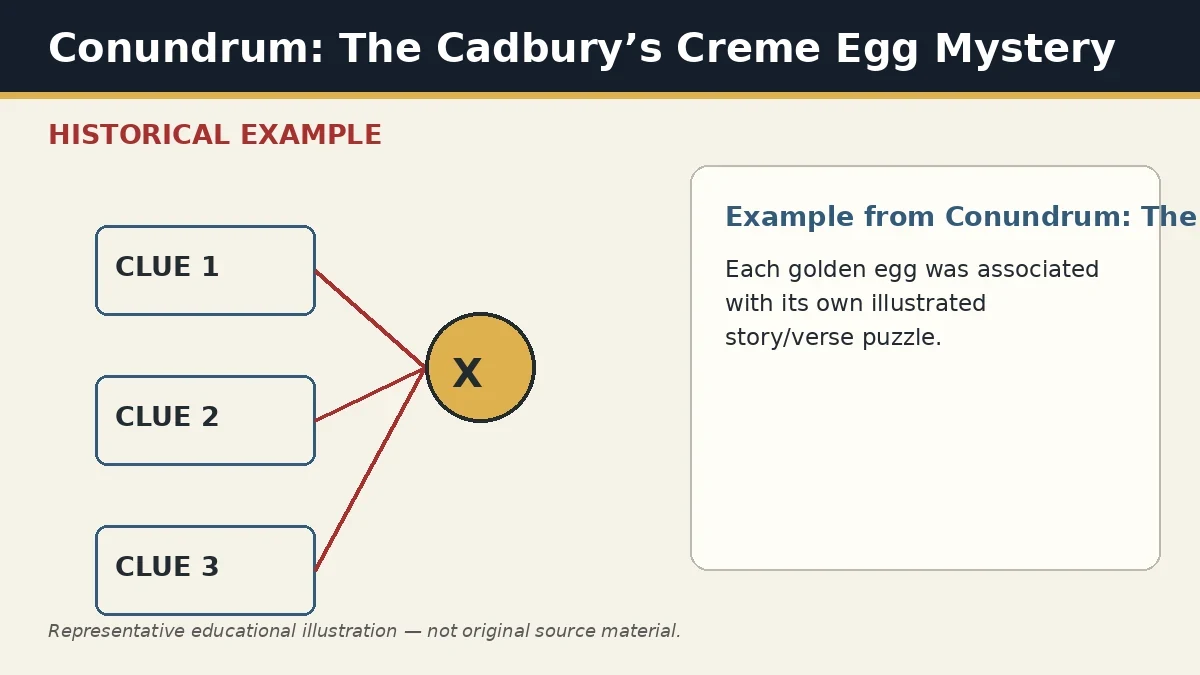 Conundrum: The Cadbury’s Creme Egg Mystery

HISTORICAL EXAMPLE

CLUE 1

CLUE 2

CLUE 3

X

Example from Conundrum: The

Each golden egg was associated with its own illustrated story/verse puzzle.

Representative educational illustration — not original source material.